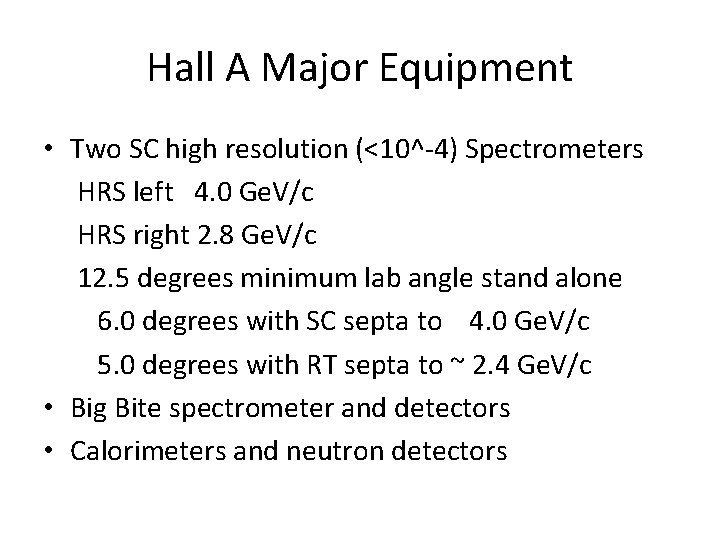 Hall A Major Equipment

• Two SC high resolution (<10^-4) Spectrometers

HRS left 4.0 GeV/c

HRS right 2.8 GeV/c

12.5 degrees minimum lab angle stand alone

6.0 degrees with SC septa to 4.0 GeV/c

5.0 degrees with RT septa to ~ 2.4 GeV/c

• Big Bite spectrometer and detectors

• Calorimeters and neutron detectors